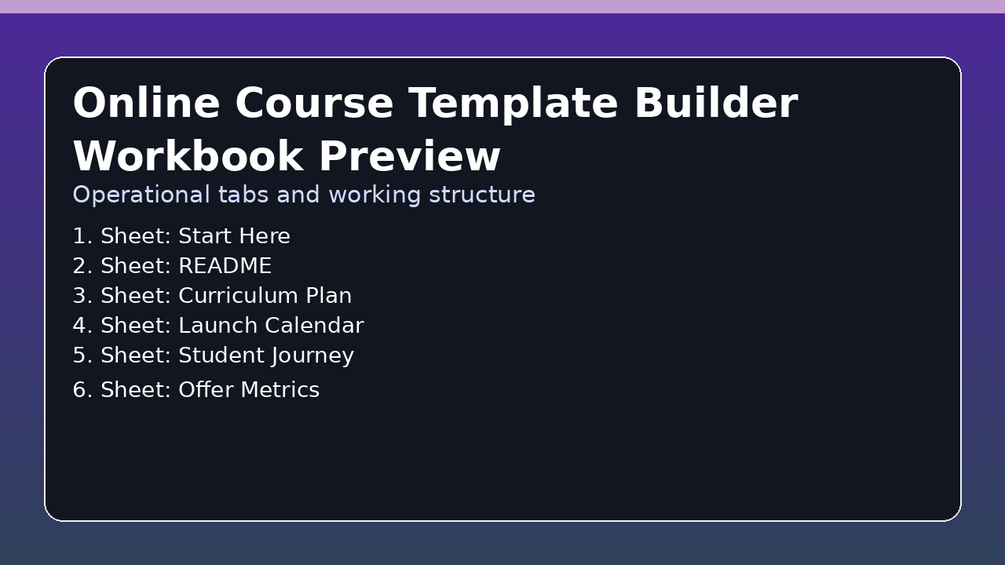 Online Course Template Builder Workbook Preview

Operational tabs and working structure

1. Sheet: Start Here
2. Sheet: README
3. Sheet: Curriculum Plan
4. Sheet: Launch Calendar
5. Sheet: Student Journey
6. Sheet: Offer Metrics